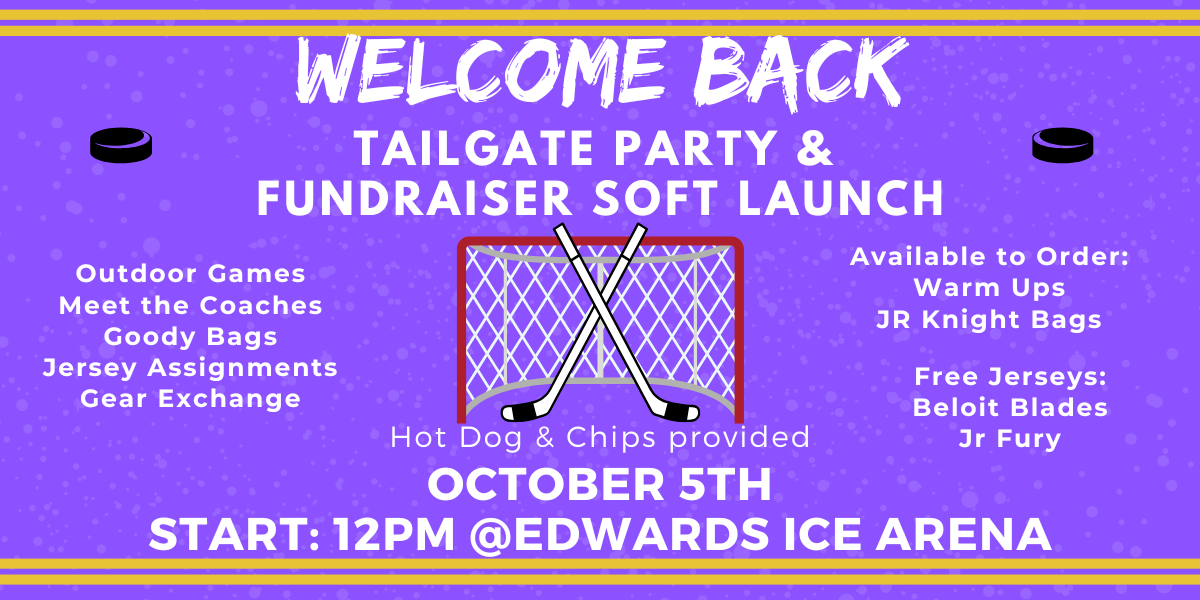 WELCOME BACK

TAILGATE PARTY &
FUNDRAISER SOFT LAUNCH

Outdoor Games
Meet the Coaches
Goody Bags
Jersey Assignments
Gear Exchange

Available to Order:
Warm Ups
JR Knight Bags

Free Jerseys:
Beloit Blades
Jr Fury

Hot Dog & Chips provided

OCTOBER 5TH
START: 12PM @EDWARDS ICE ARENA